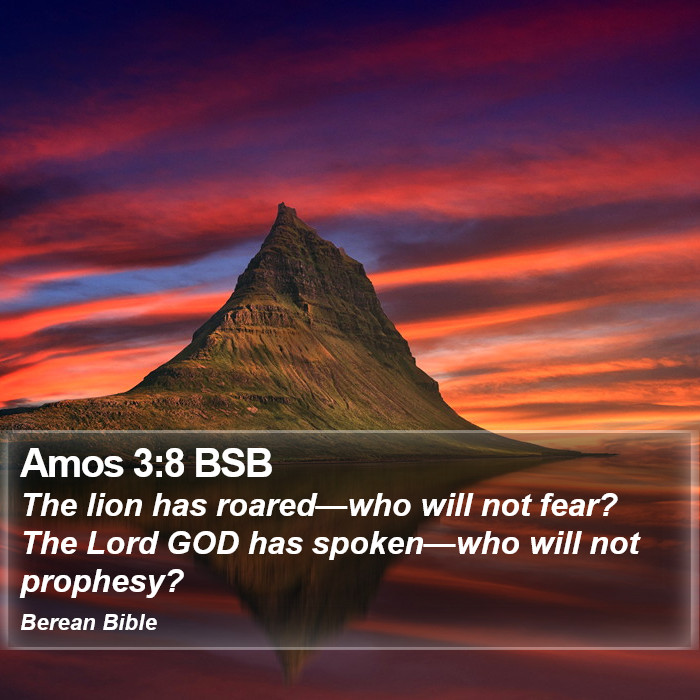 Amos 3:8 BSB
The lion has roared—who will not fear? The Lord GOD has spoken—who will not prophesy?

Berean Bible